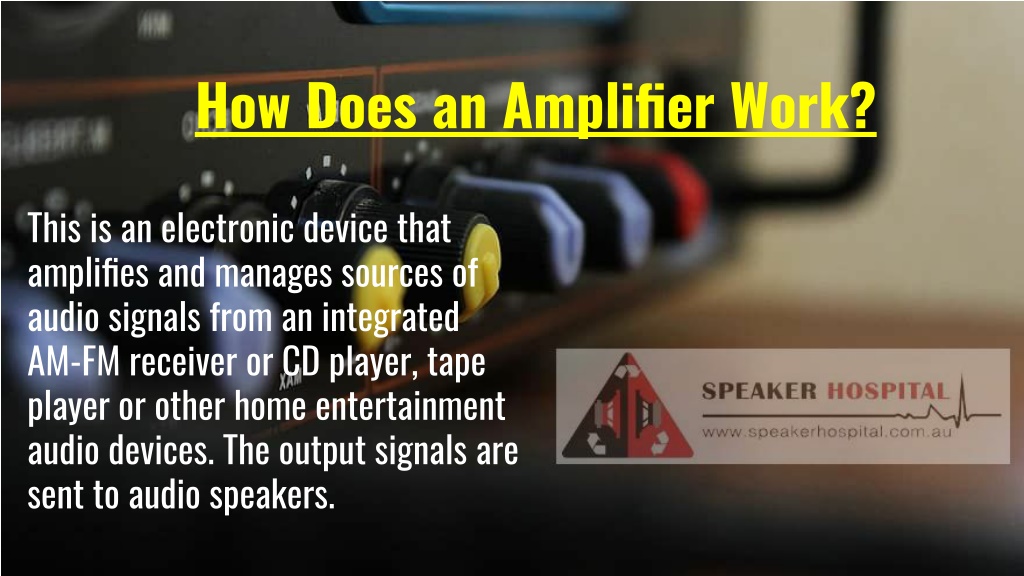 How Does an Amplifier Work?

This is an electronic device that amplifies and manages sources of audio signals from an integrated AM-FM receiver or CD player, tape player or other home entertainment audio devices. The output signals are sent to audio speakers.

SPEAKER HOSPITAL
www.speakerhospital.com.au